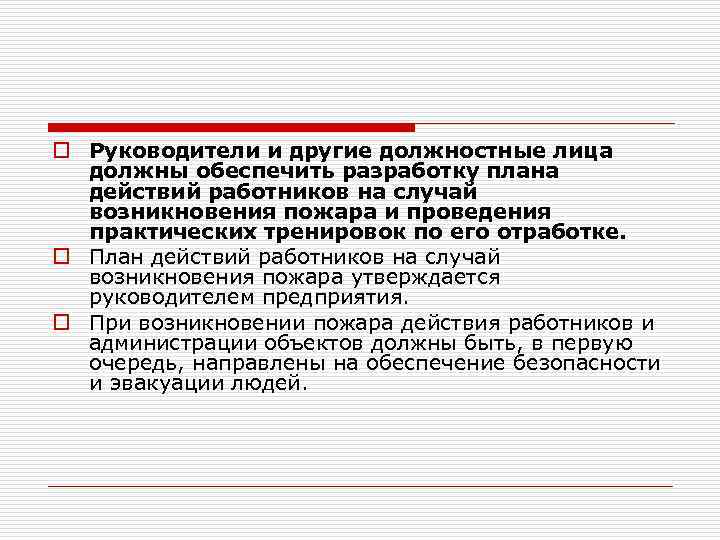 Руководители и другие должностные лица должны обеспечить разработку плана действий работников на случай возникновения пожара и проведения практических тренировок по его отработке.

План действий работников на случай возникновения пожара утверждается руководителем предприятия.

При возникновении пожара действия работников и администрации объектов должны быть, в первую очередь, направлены на обеспечение безопасности и эвакуации людей.